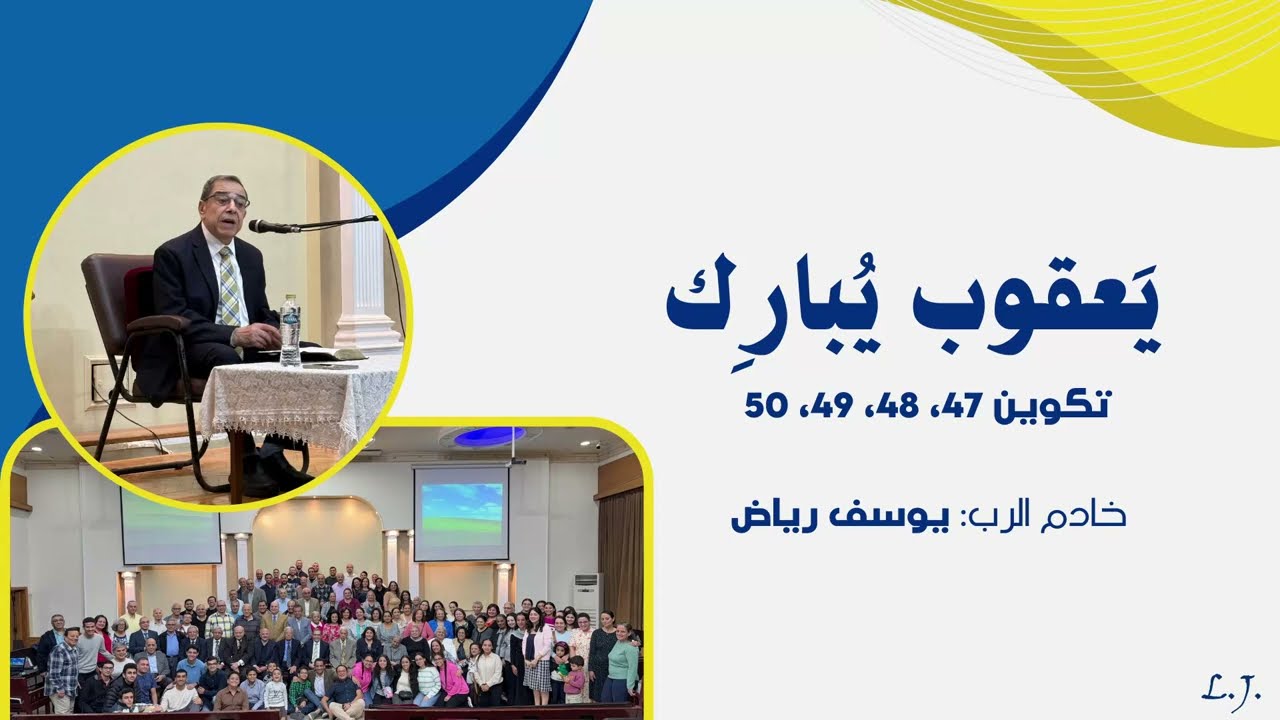 يَعقوب يُبارِك

تكوين 47، 48، 49، 50

خادم الرب: يوسف رياض

L.J.